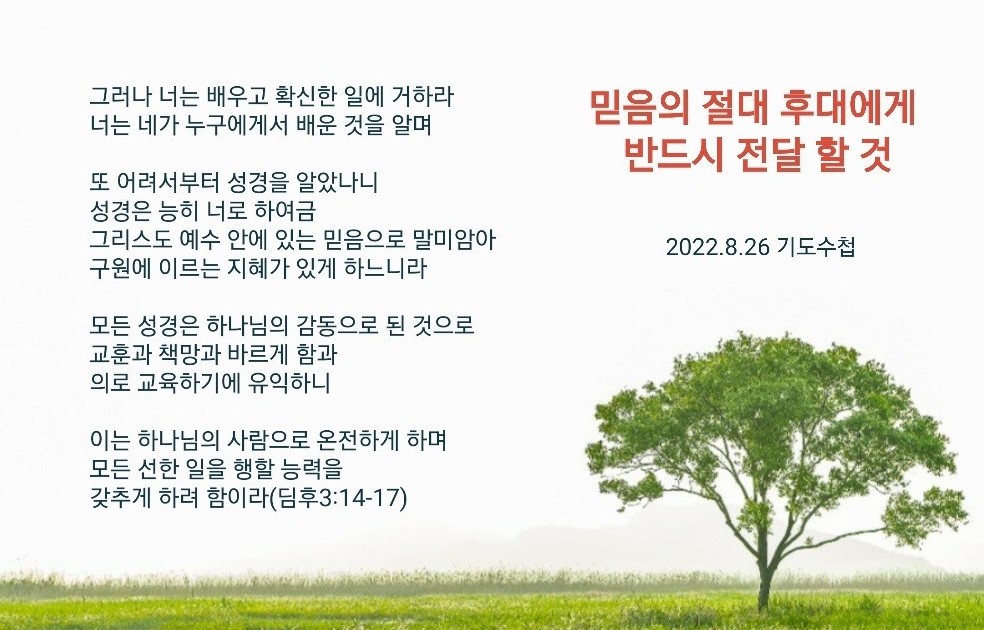 그러나 너는 배우고 확신한 일에 거하라
너는 네가 누구에게서 배운 것을 알며

또 어려서부터 성경을 알았나니
성경은 능히 너로 하여금
그리스도 예수 안에 있는 믿음으로 말미암아
구원에 이르는 지혜가 있게 하느니라

모든 성경은 하나님의 감동으로 된 것으로
교훈과 책망과 바르게 함과
의로 교육하기에 유익하니

이는 하나님의 사람으로 온전하게 하며
모든 선한 일을 행할 능력을
갖추게 하려 함이라(딤후3:14-17)

믿음의 절대 후대에게
반드시 전달 할 것

2022.8.26 기도수첩